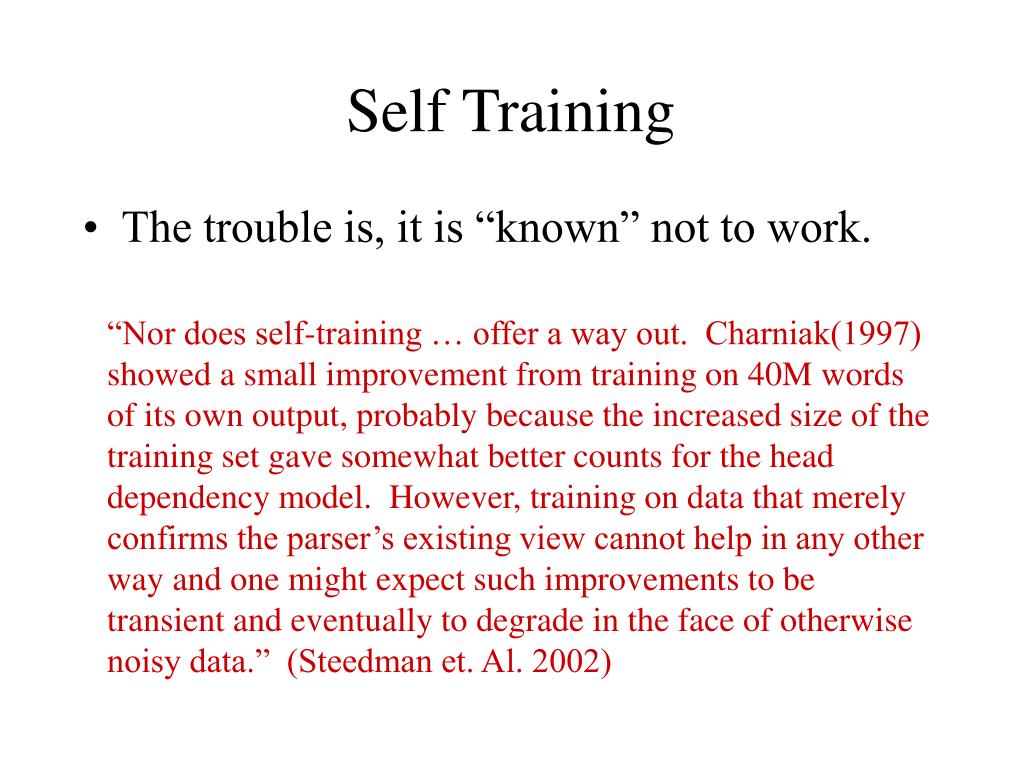 Self Training

• The trouble is, it is “known” not to work.

“Nor does self-training … offer a way out. Charniak(1997) showed a small improvement from training on 40M words of its own output, probably because the increased size of the training set gave somewhat better counts for the head dependency model. However, training on data that merely confirms the parser’s existing view cannot help in any other way and one might expect such improvements to be transient and eventually to degrade in the face of otherwise noisy data.” (Steedman et. Al. 2002)